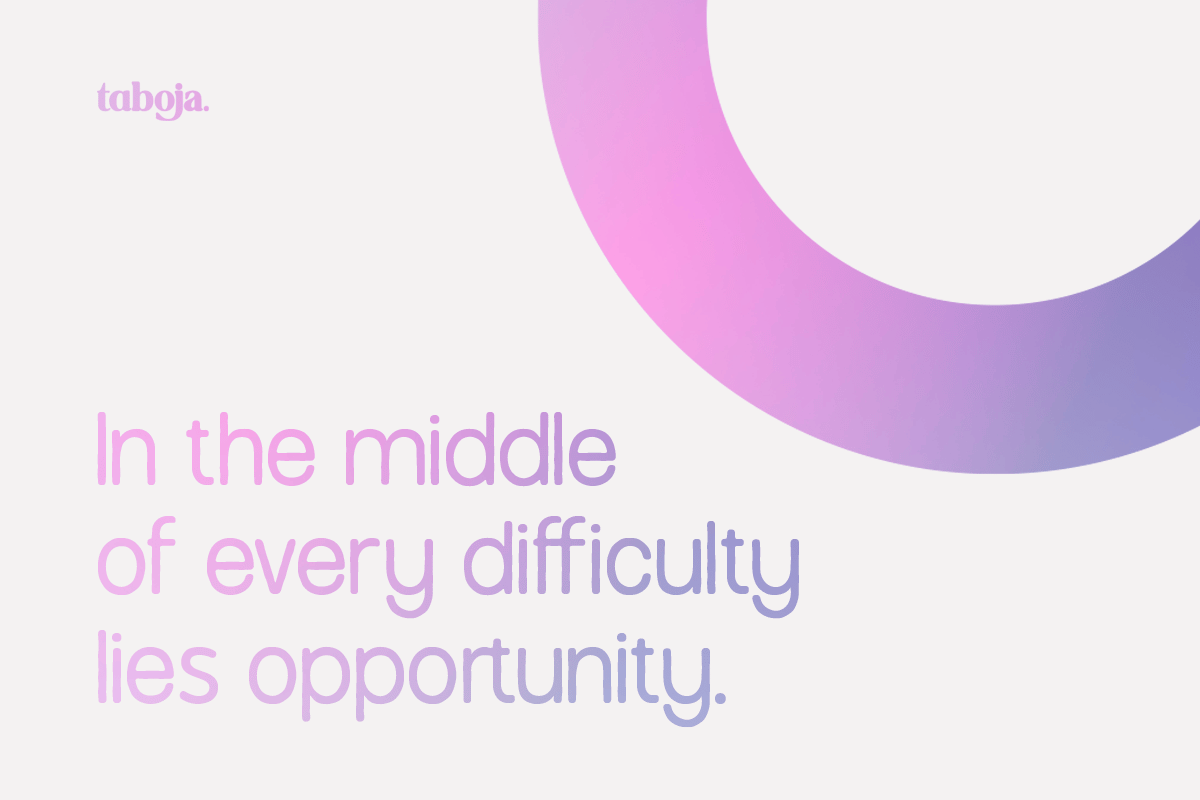 taboja.

In the middle of every difficulty lies opportunity.